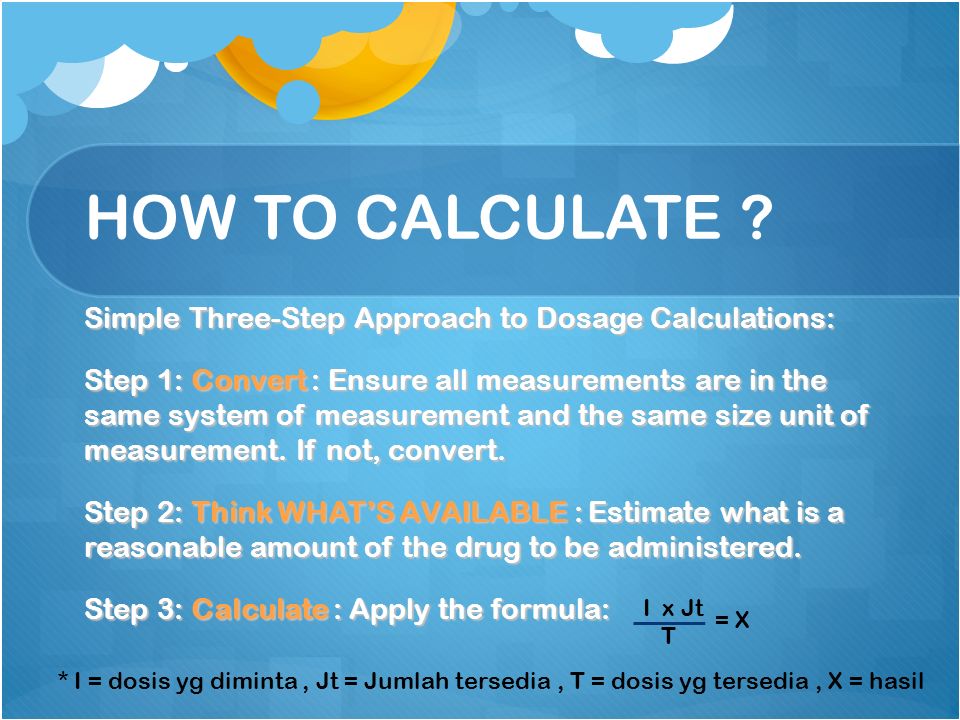 HOW TO CALCULATE ?

Simple Three-Step Approach to Dosage Calculations:

Step 1: Convert : Ensure all measurements are in the same system of measurement and the same size unit of measurement. If not, convert.

Step 2: Think WHAT'S AVAILABLE : Estimate what is a reasonable amount of the drug to be administered.

Step 3: Calculate : Apply the formula: $\frac{I \times Jt}{T} = X$

* I = dosis yg diminta , Jt = Jumlah tersedia , T = dosis yg tersedia , X = hasil